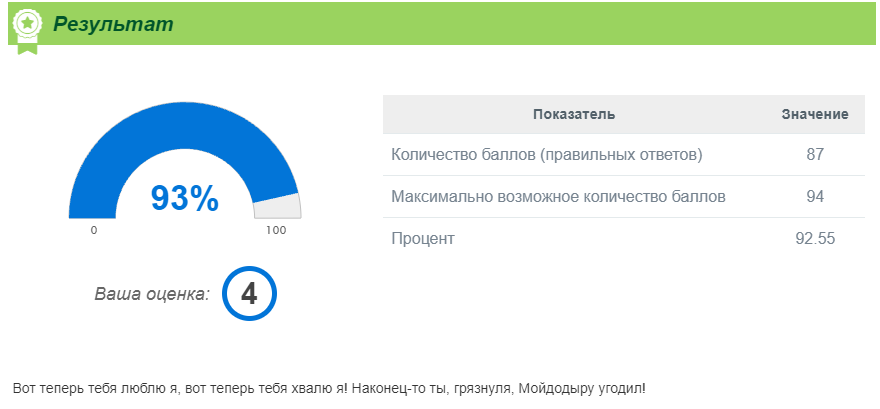 Результат

93%

0 100

Ваша оценка: 4

| Показатель | Значение |
|---|---|
| Количество баллов (правильных ответов) | 87 |
| Максимально возможное количество баллов | 94 |
| Процент | 92.55 |

Вот теперь тебя люблю я, вот теперь тебя хвалю я! Наконец-то ты, грязнуля, Мойдодыру угодил!